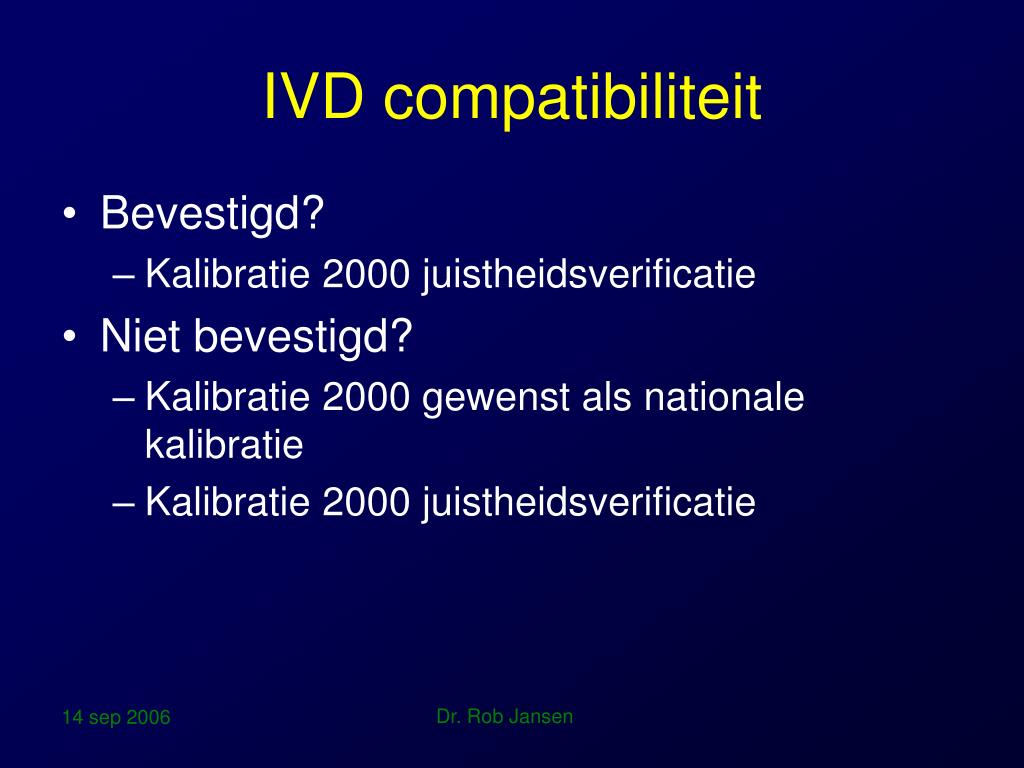 IVD compatibiliteit

• Bevestigd?
– Kalibratie 2000 juistheidsverificatie
• Niet bevestigd?
– Kalibratie 2000 gewenst als nationale kalibratie
– Kalibratie 2000 juistheidsverificatie

14 sep 2006

Dr. Rob Jansen